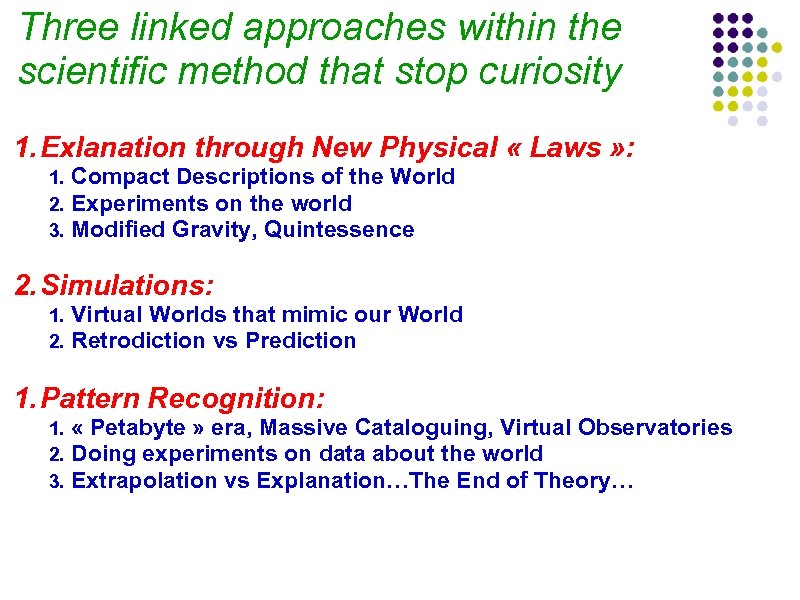 Three linked approaches within the scientific method that stop curiosity

1. Exlanation through New Physical « Laws »:
1. Compact Descriptions of the World
2. Experiments on the world
3. Modified Gravity, Quintessence

2. Simulations:
1. Virtual Worlds that mimic our World
2. Retrodiction vs Prediction

1. Pattern Recognition:
1. « Petabyte » era, Massive Cataloguing, Virtual Observatories
2. Doing experiments on data about the world
3. Extrapolation vs Explanation…The End of Theory…